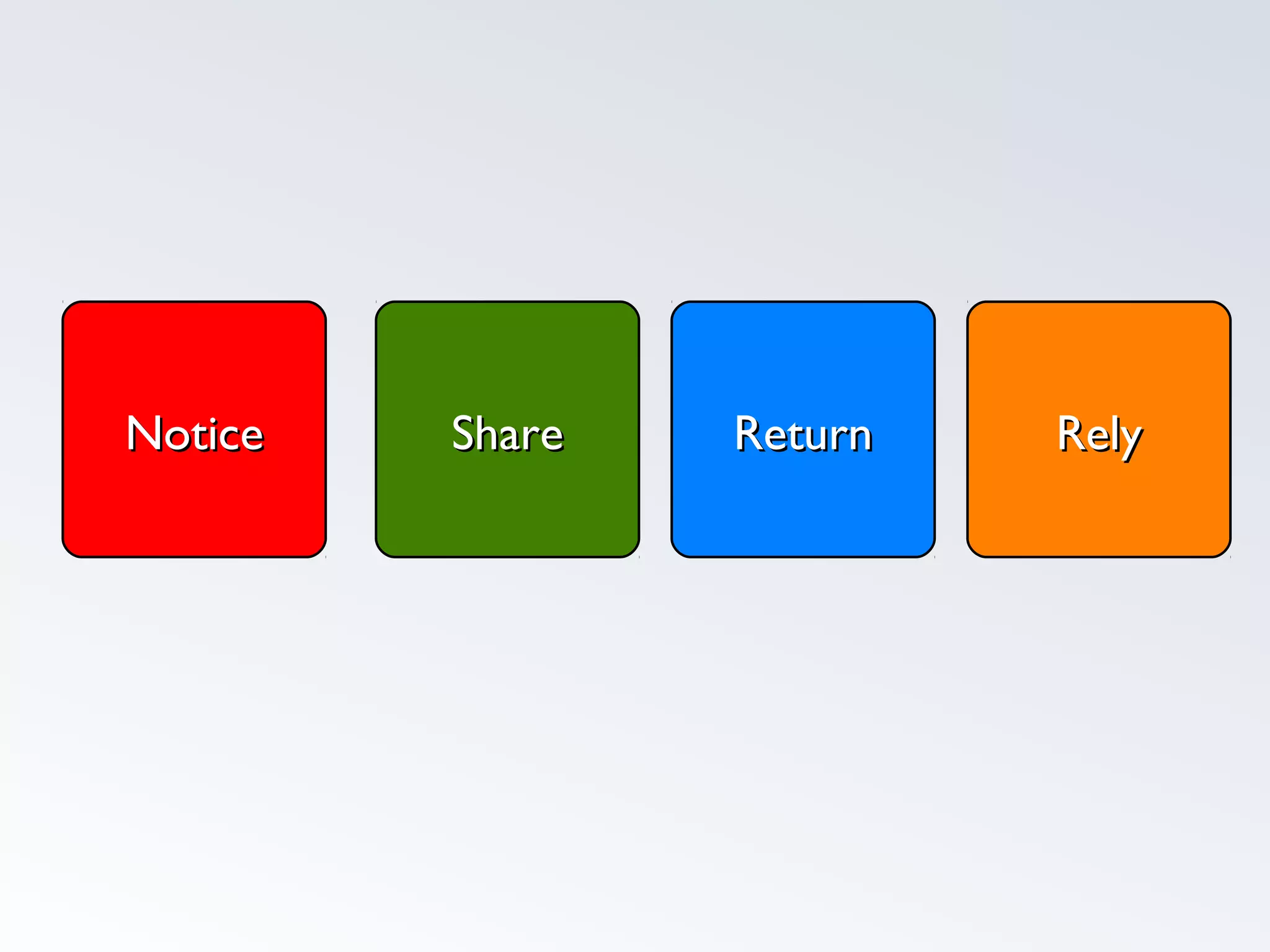 Notice

Share

Return

Rely